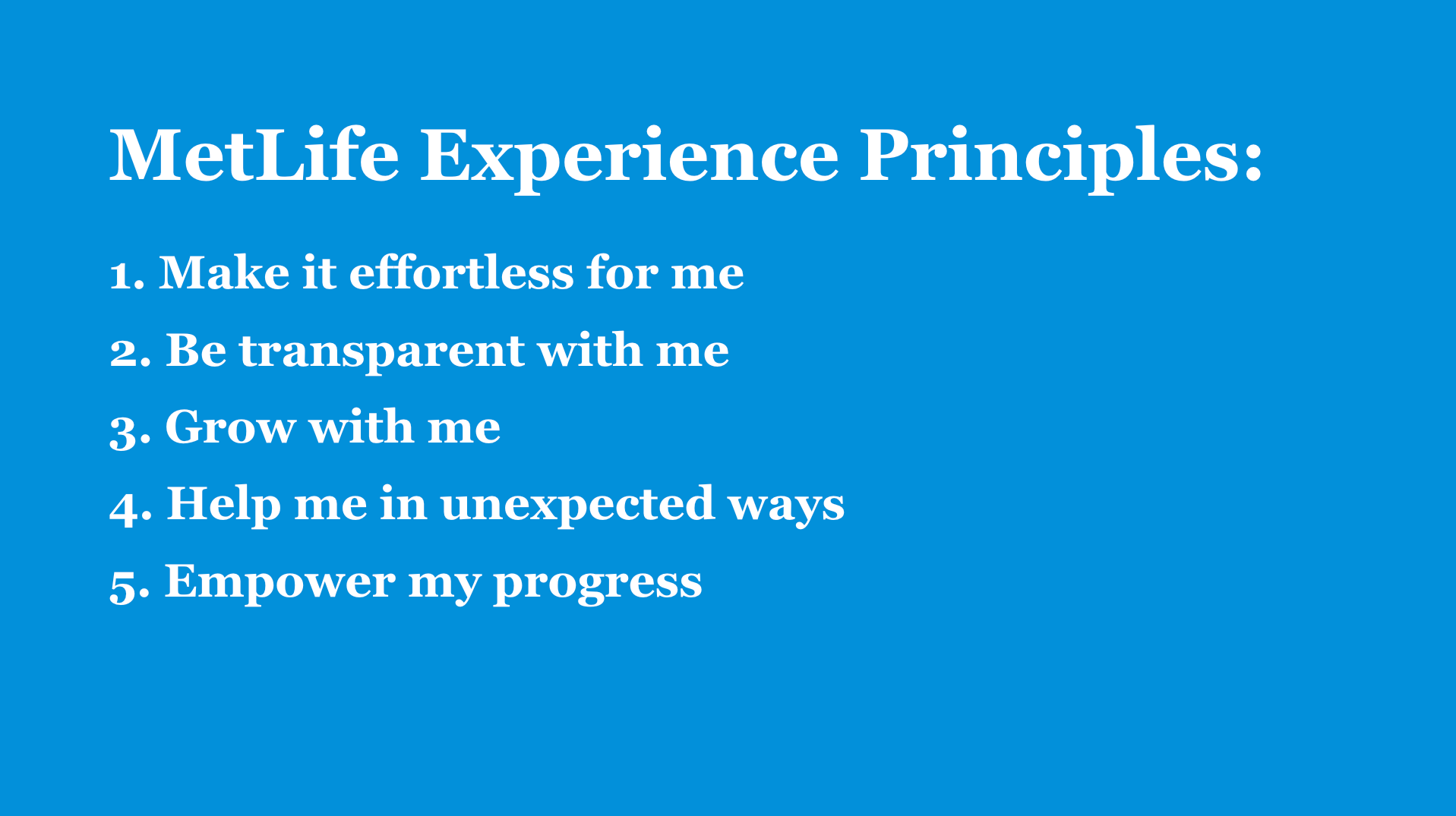 MetLife Experience Principles:

1. Make it effortless for me

2. Be transparent with me

3. Grow with me

4. Help me in unexpected ways

5. Empower my progress